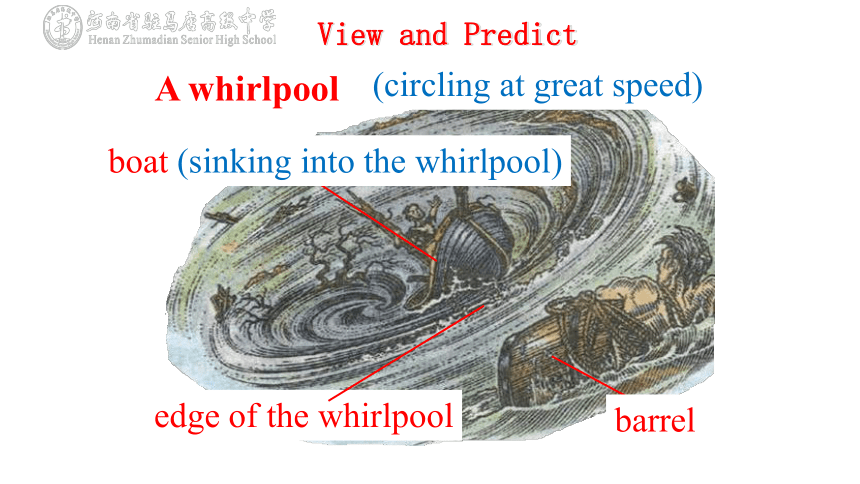 河南省驻马店高级中学
Henan Zhumadian Senior High School

View and Predict

A whirlpool (circling at great speed)

boat (sinking into the whirlpool)

edge of the whirlpool

barrel